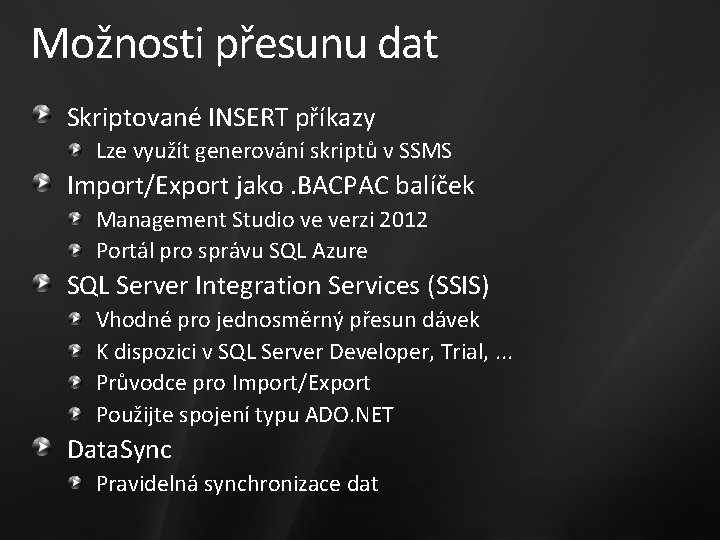 Možnosti přesunu dat

Skriptované INSERT příkazy
Lze využít generování skriptů v SSMS
Import/Export jako .BACPAC balíček
Management Studio ve verzi 2012
Portál pro správu SQL Azure
SQL Server Integration Services (SSIS)
Vhodné pro jednosměrný přesun dávek
K dispozici v SQL Server Developer, Trial, ...
Průvodce pro Import/Export
Použijte spojení typu ADO.NET
DataSync
Pravidelná synchronizace dat